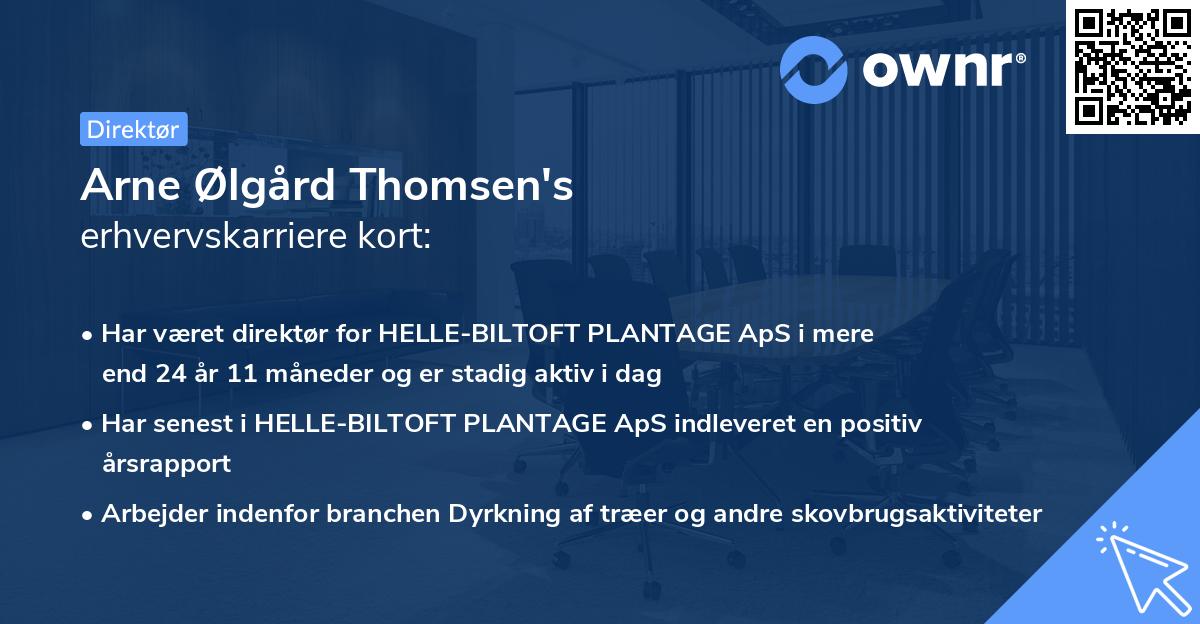 ownr®

Direktør

Arne Ølgård Thomsen's
erhvervskarriere kort:

• Har været direktør for HELLE-BILTOFT PLANTAGE ApS i mere end 24 år 11 måneder og er stadig aktiv i dag

• Har senest i HELLE-BILTOFT PLANTAGE ApS indleveret en positiv årsrapport

• Arbejder indenfor branchen Dyrkning af træer og andre skovbrugsaktiviteter